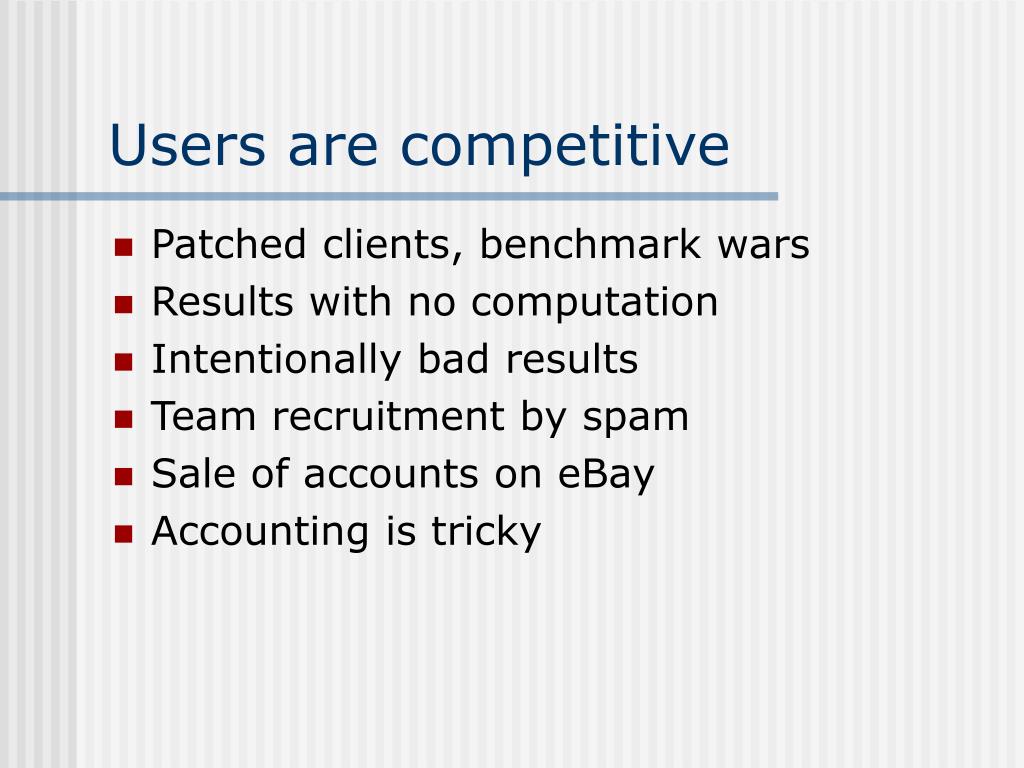 Users are competitive

- Patched clients, benchmark wars
- Results with no computation
- Intentionally bad results
- Team recruitment by spam
- Sale of accounts on eBay
- Accounting is tricky